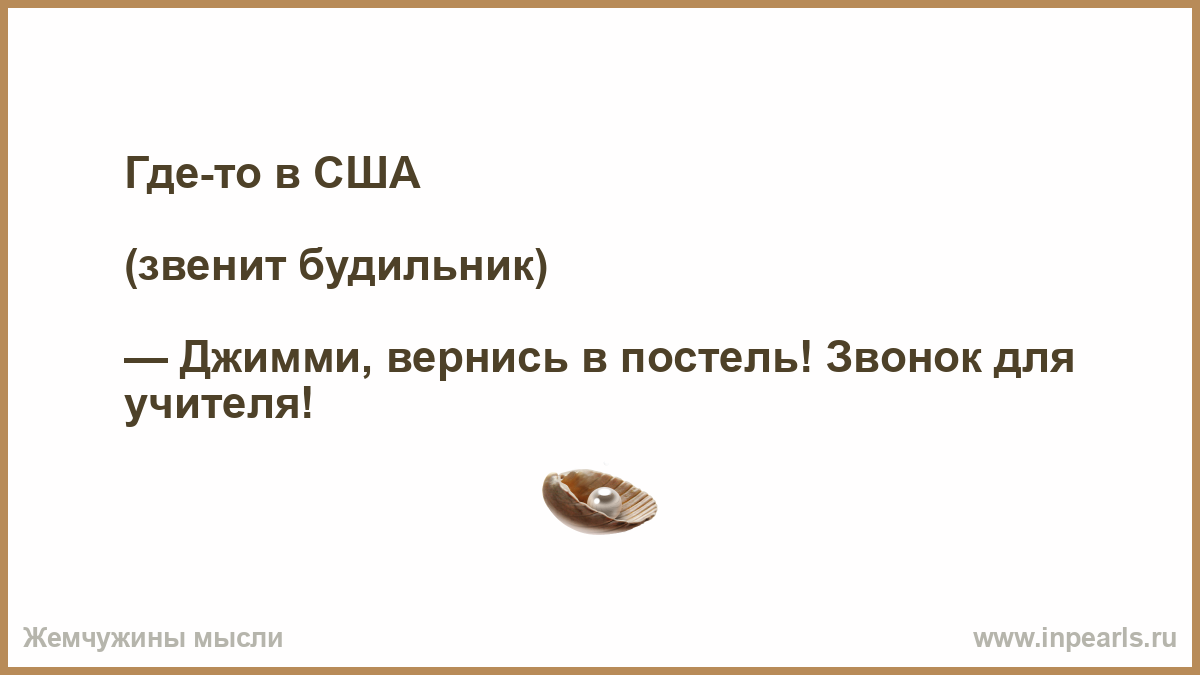 Где-то в США

(звенит будильник)

— Джимми, вернись в постель! Звонок для учителя!

Жемчужины мысли

www.inpearls.ru